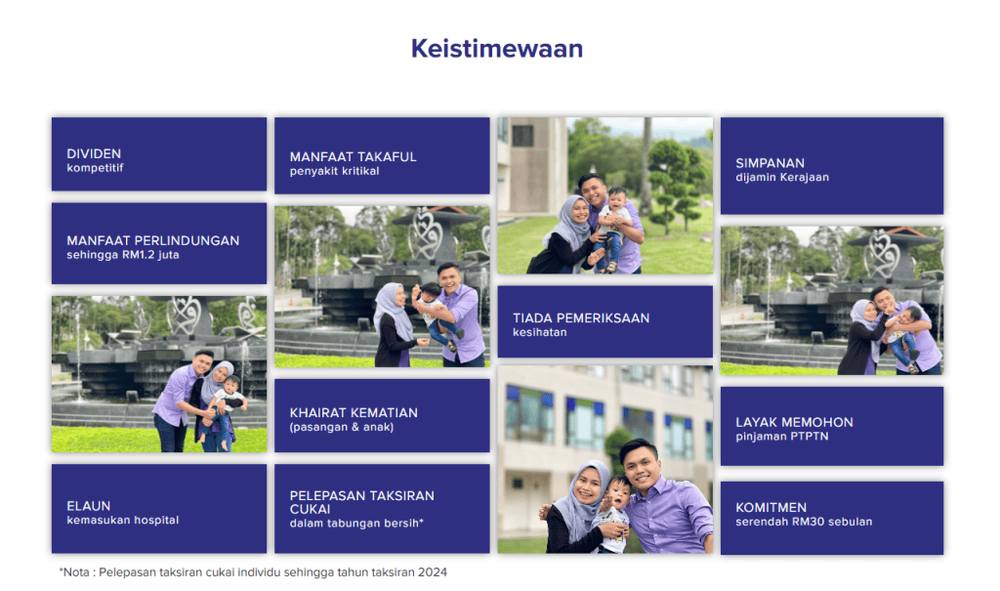 Keistimewaan

DIVIDEN
kompetitif

MANFAAT PERLINDUNGAN
sehingga RM1.2 juta

ELAUN
kemasukan hospital

MANFAAT TAKAFUL
penyakit kritikal

KHAIRAT KEMATIAN
(pasangan & anak)

PELEPASAN TAKSIRAN CUKAI
dalam tabungan bersih*

TIADA PEMERIKSAAN
kesihatan

SIMPANAN
dijamin Kerajaan

LAYAK MEMOHON
pinjaman PTPTN

KOMITMEN
serendah RM30 sebulan

*Nota : Pelepasan taksiran cukai individu sehingga tahun taksiran 2024